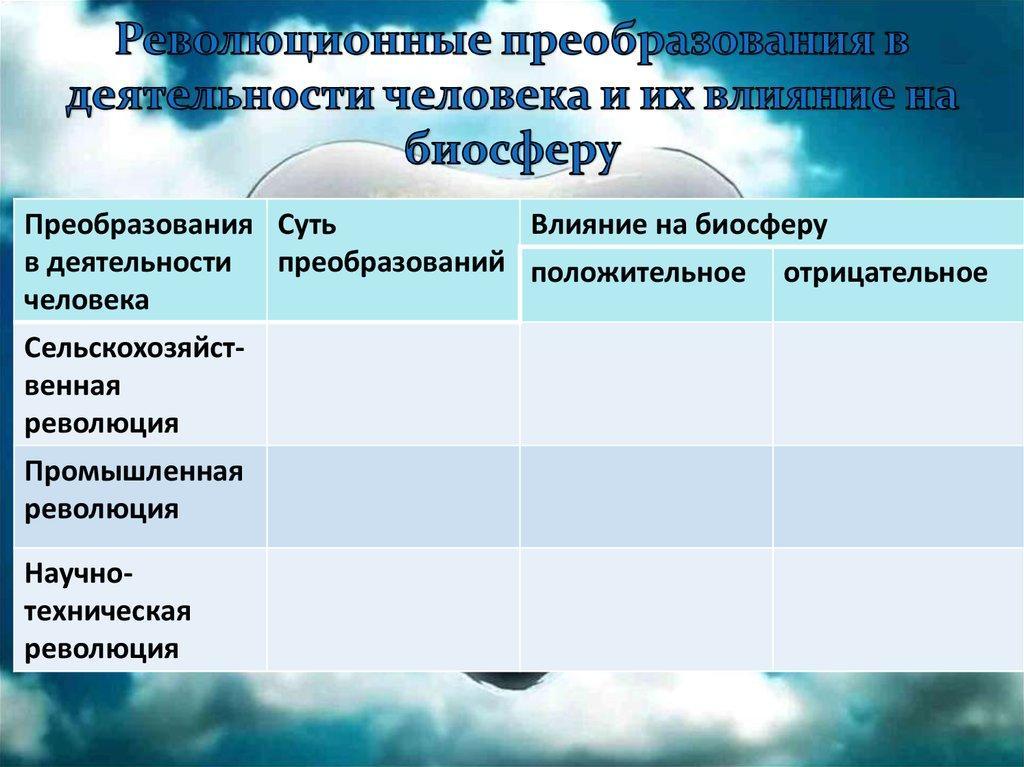 Революционные преобразования в деятельности человека и их влияние на биосферу

| Преобразования в деятельности человека | Суть преобразований | Влияние на биосферу | |
|---|---|---|---|
| | | положительное | отрицательное |
| Сельскохозяйственная революция | | | |
| Промышленная революция | | | |
| Научно-техническая революция | | | |